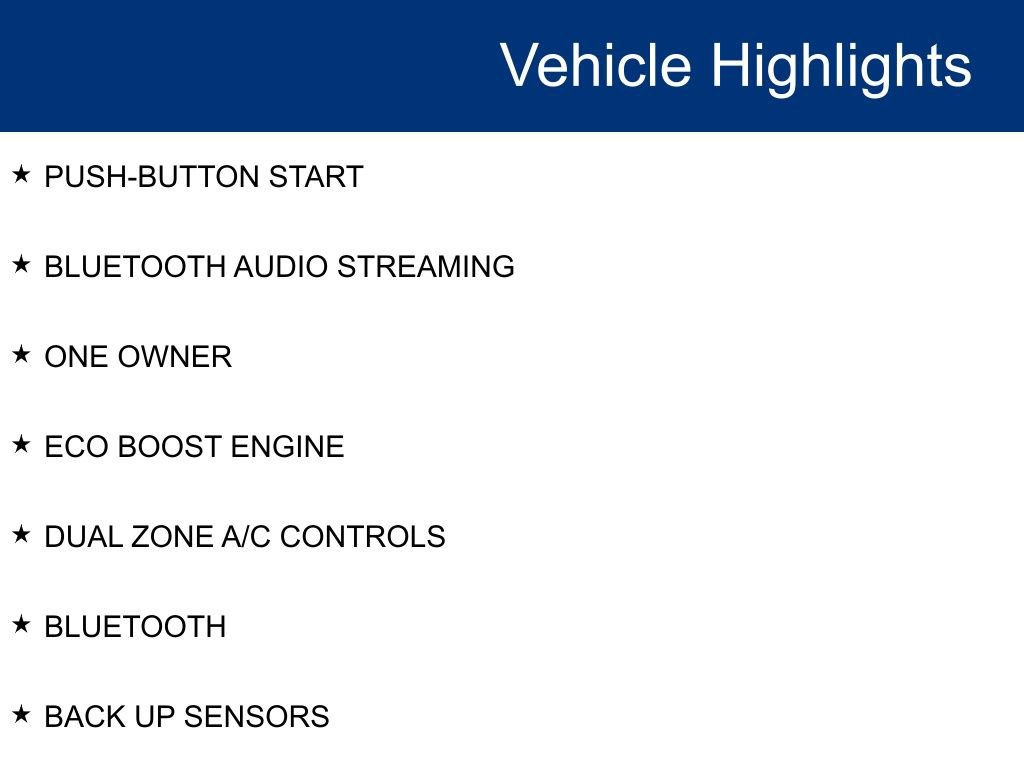 Vehicle Highlights

★ PUSH-BUTTON START

★ BLUETOOTH AUDIO STREAMING

★ ONE OWNER

★ ECO BOOST ENGINE

★ DUAL ZONE A/C CONTROLS

★ BLUETOOTH

★ BACK UP SENSORS